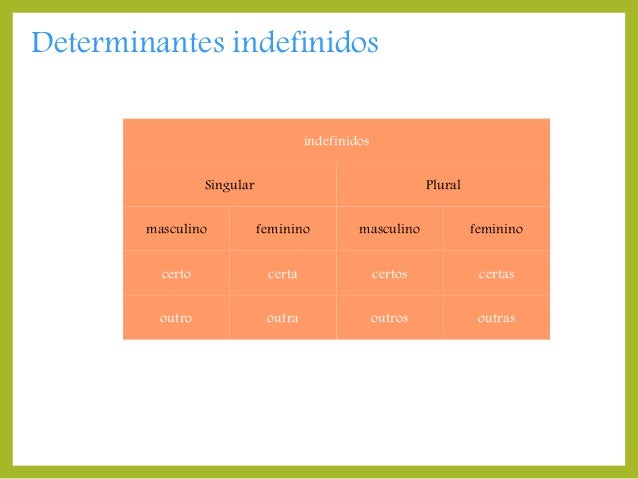 Determinantes indefinidos

| indefinidos | | | |
|---|---|---|---|
| Singular | | Plural | |
| masculino | feminino | masculino | feminino |
| certo | certa | certos | certas |
| outro | outra | outros | outras |